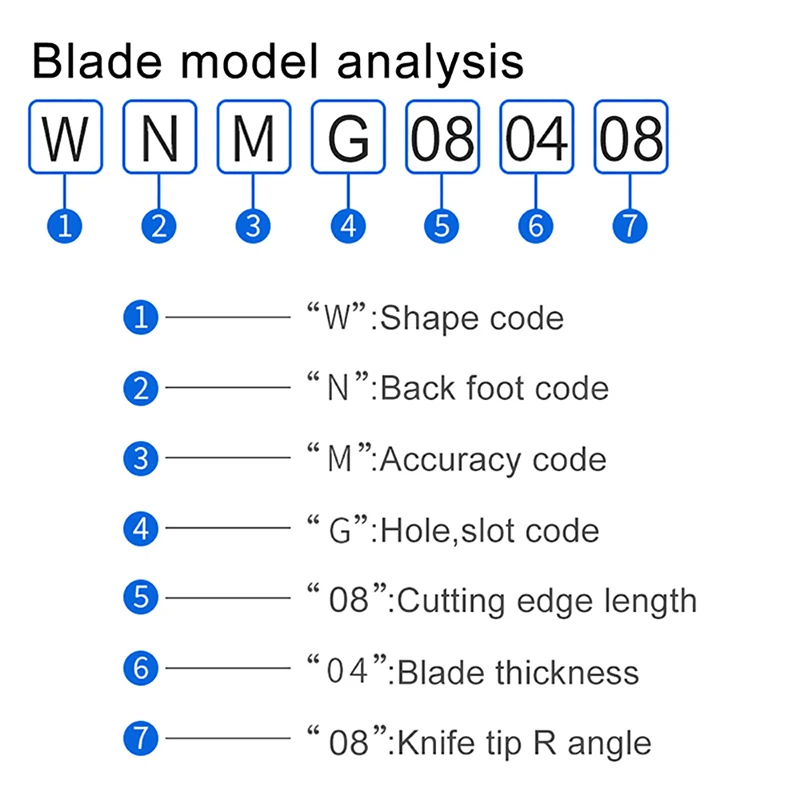 Blade model analysis

W N M G 08 04 08

1 2 3 4 5 6 7

1 “W”:Shape code

2 “N”:Back foot code

3 “M”:Accuracy code

4 “G”:Hole,slot code

5 “08”:Cutting edge length

6 “04”:Blade thickness

7 “08”:Knife tip R angle